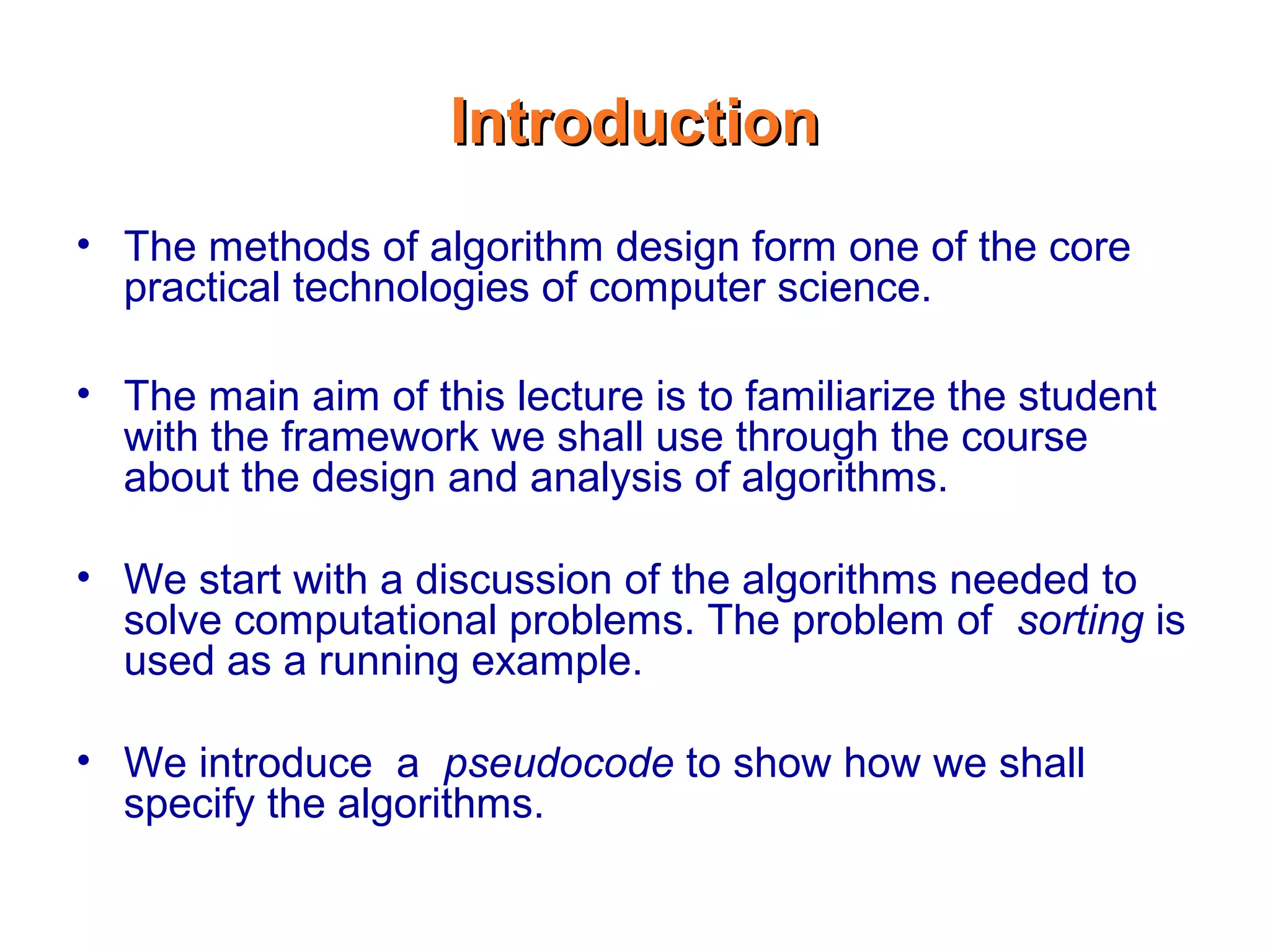 Introduction

• The methods of algorithm design form one of the core practical technologies of computer science.

• The main aim of this lecture is to familiarize the student with the framework we shall use through the course about the design and analysis of algorithms.

• We start with a discussion of the algorithms needed to solve computational problems. The problem of sorting is used as a running example.

• We introduce a pseudocode to show how we shall specify the algorithms.